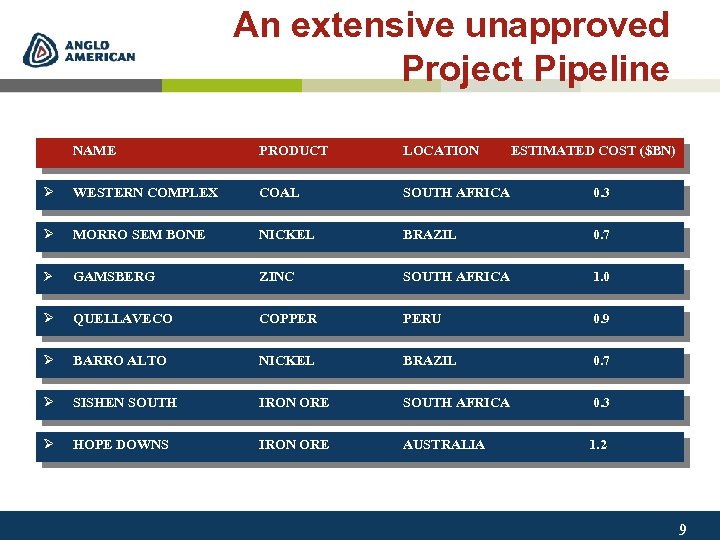 ANGLO AMERICAN

An extensive unapproved Project Pipeline

| NAME | PRODUCT | LOCATION | ESTIMATED COST ($BN) |
|---|---|---|---|
| ➢ WESTERN COMPLEX | COAL | SOUTH AFRICA | 0.3 |
| ➢ MORRO SEM BONE | NICKEL | BRAZIL | 0.7 |
| ➢ GAMSBERG | ZINC | SOUTH AFRICA | 1.0 |
| ➢ QUELLAVECO | COPPER | PERU | 0.9 |
| ➢ BARRO ALTO | NICKEL | BRAZIL | 0.7 |
| ➢ SISHEN SOUTH | IRON ORE | SOUTH AFRICA | 0.3 |
| ➢ HOPE DOWNS | IRON ORE | AUSTRALIA | 1.2 |

9